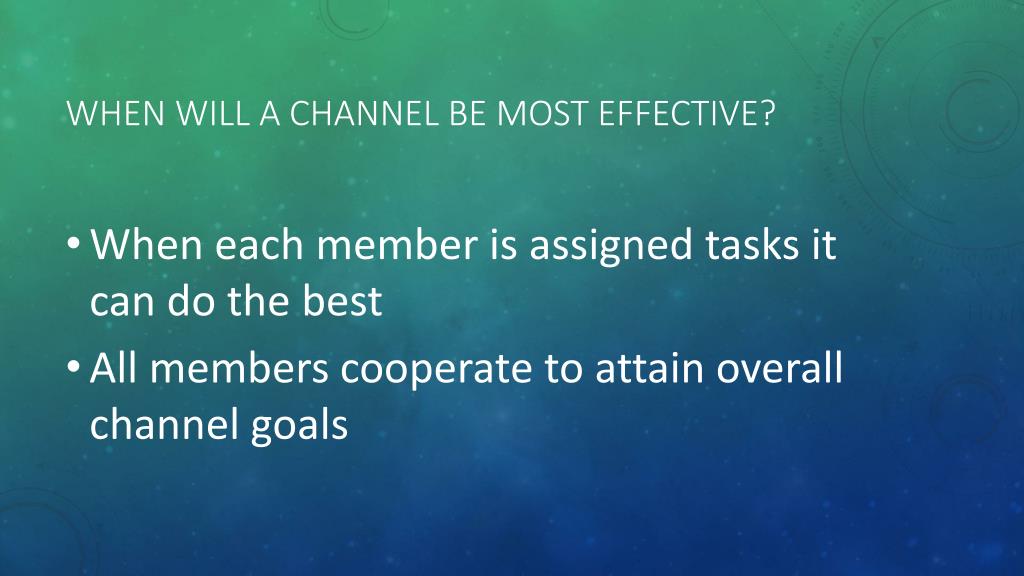 WHEN WILL A CHANNEL BE MOST EFFECTIVE?

• When each member is assigned tasks it can do the best

• All members cooperate to attain overall channel goals